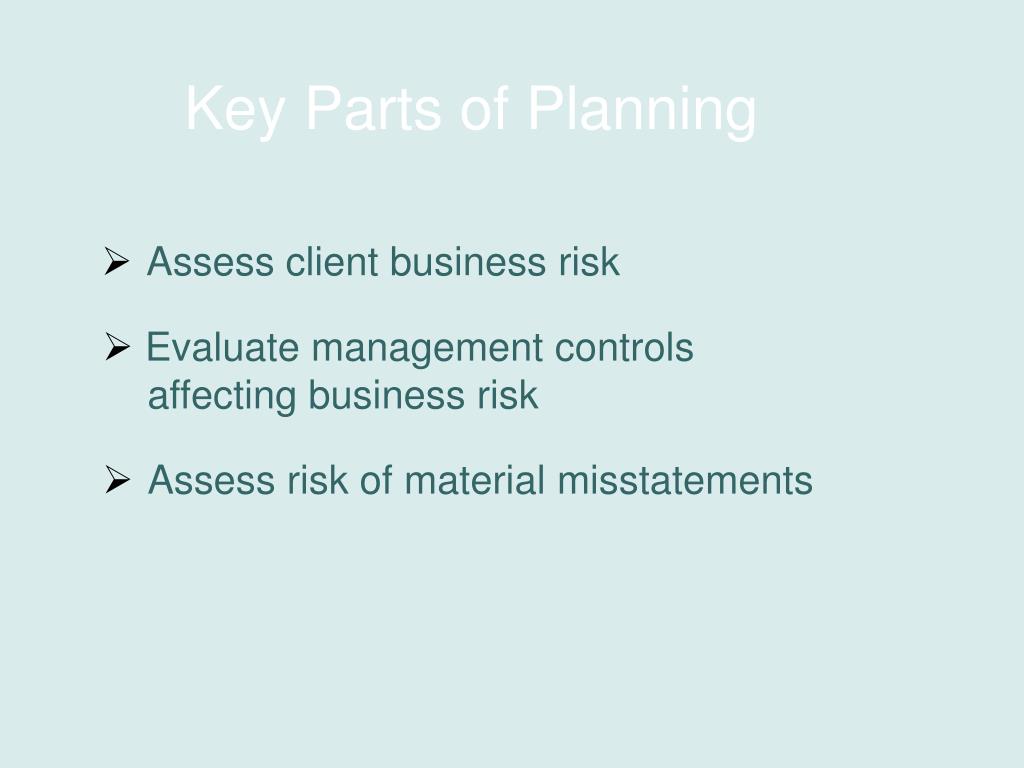 Key Parts of Planning

➢ Assess client business risk

➢ Evaluate management controls affecting business risk

➢ Assess risk of material misstatements